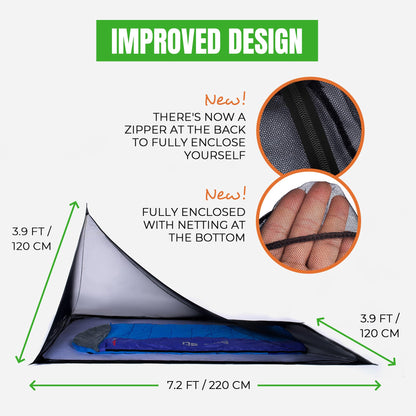 IMPROVED DESIGN

New!

THERE'S NOW A ZIPPER AT THE BACK TO FULLY ENCLOSE YOURSELF

New!

FULLY ENCLOSED WITH NETTING AT THE BOTTOM

3.9 FT / 120 CM

3.9 FT / 120 CM

7.2 FT / 220 CM